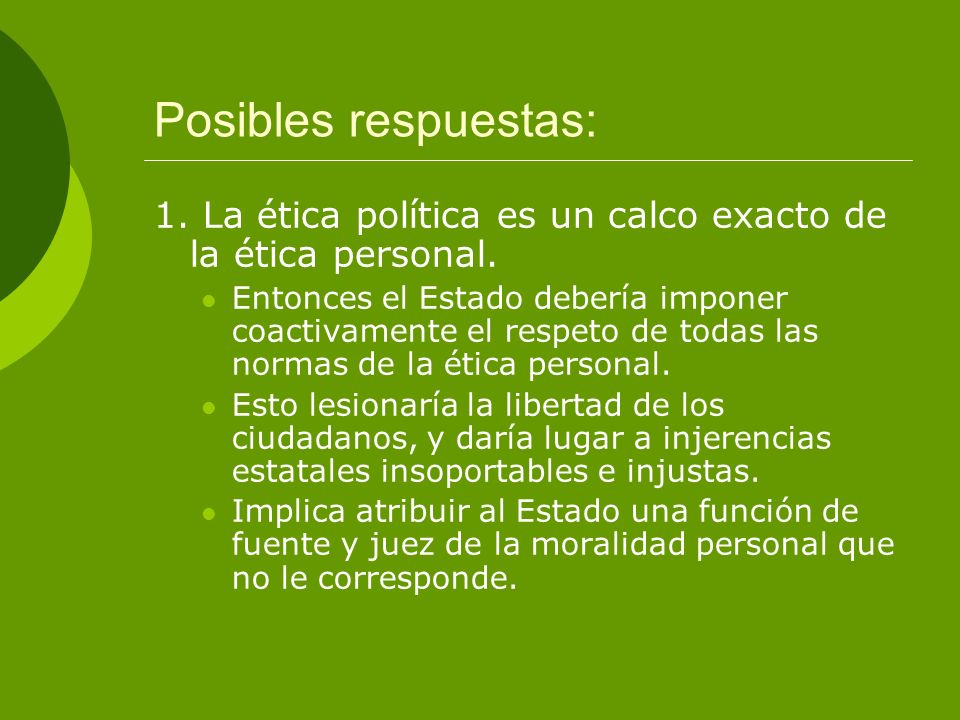 Posibles respuestas:

1. La ética política es un calco exacto de la ética personal.

- Entonces el Estado debería imponer coactivamente el respeto de todas las normas de la ética personal.
- Esto lesionaría la libertad de los ciudadanos, y daría lugar a injerencias estatales insoportables e injustas.
- Implica atribuir al Estado una función de fuente y juez de la moralidad personal que no le corresponde.